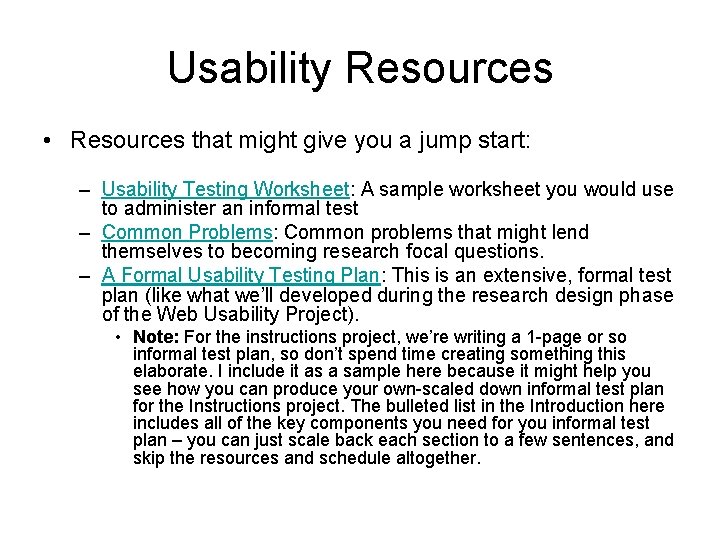 Usability Resources

• Resources that might give you a jump start:

– Usability Testing Worksheet: A sample worksheet you would use to administer an informal test

– Common Problems: Common problems that might lend themselves to becoming research focal questions.

– A Formal Usability Testing Plan: This is an extensive, formal test plan (like what we'll developed during the research design phase of the Web Usability Project).

• Note: For the instructions project, we're writing a 1-page or so informal test plan, so don't spend time creating something this elaborate. I include it as a sample here because it might help you see how you can produce your own-scaled down informal test plan for the Instructions project. The bulleted list in the Introduction here includes all of the key components you need for you informal test plan – you can just scale back each section to a few sentences, and skip the resources and schedule altogether.